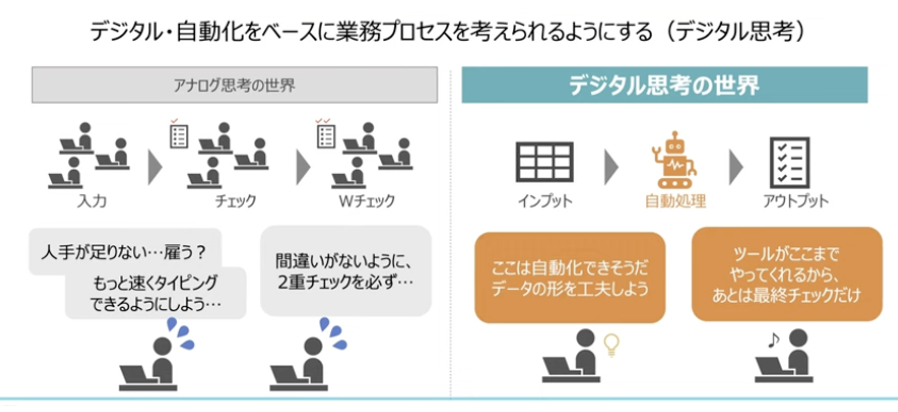 デジタル・自動化をベースに業務プロセスを考えられるようにする（デジタル思考）

アナログ思考の世界

入力

チェック

Wチェック

人手が足りない…雇う？

もっと速くタイピングできるようにしよう…

間違いがないように、2重チェックを必ず…

デジタル思考の世界

インプット

自動処理

アウトプット

ここは自動化できそうだ
データの形を工夫しよう

ツールがここまでやってくれるから、あとは最終チェックだけ